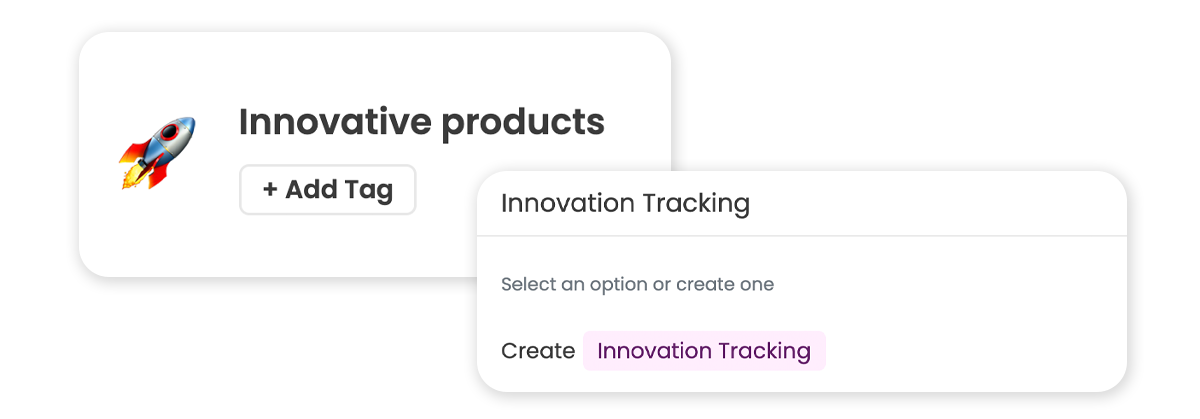 Innovative products

+ Add Tag

Innovation Tracking

Select an option or create one

Create Innovation Tracking